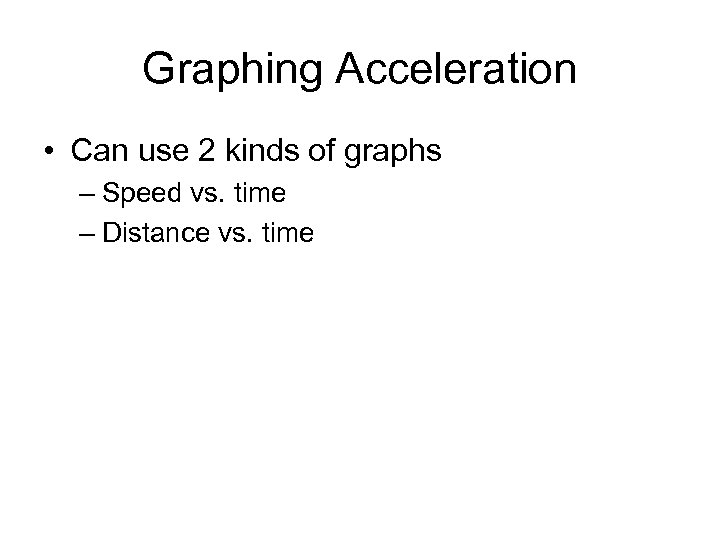 Graphing Acceleration

• Can use 2 kinds of graphs
  – Speed vs. time
  – Distance vs. time